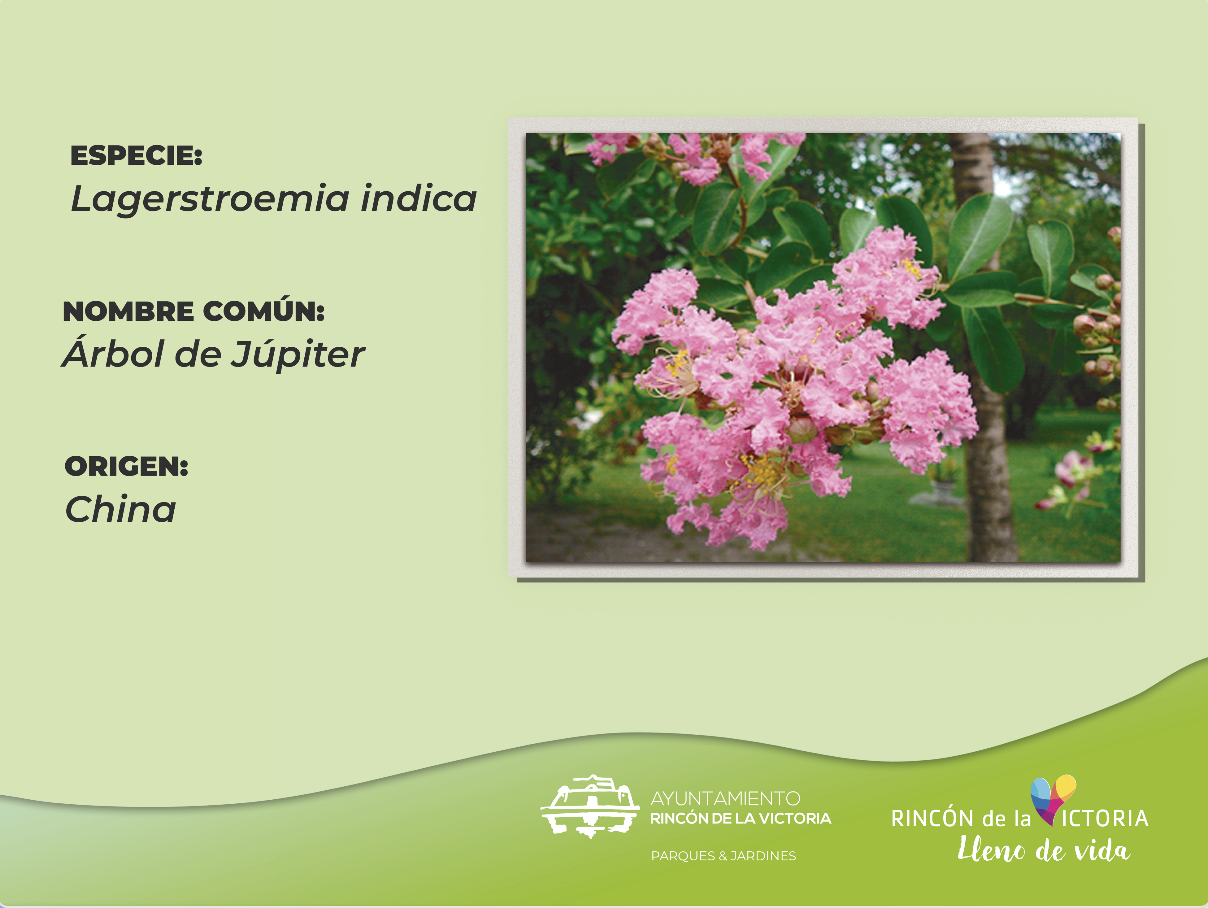 ESPECIE:
Lagerstroemia indica

NOMBRE COMÚN:
Árbol de Júpiter

ORIGEN:
China

AYUNTAMIENTO
RINCÓN DE LA VICTORIA
PARQUES & JARDINES

RINCÓN de la VICTORIA
Lleno de vida